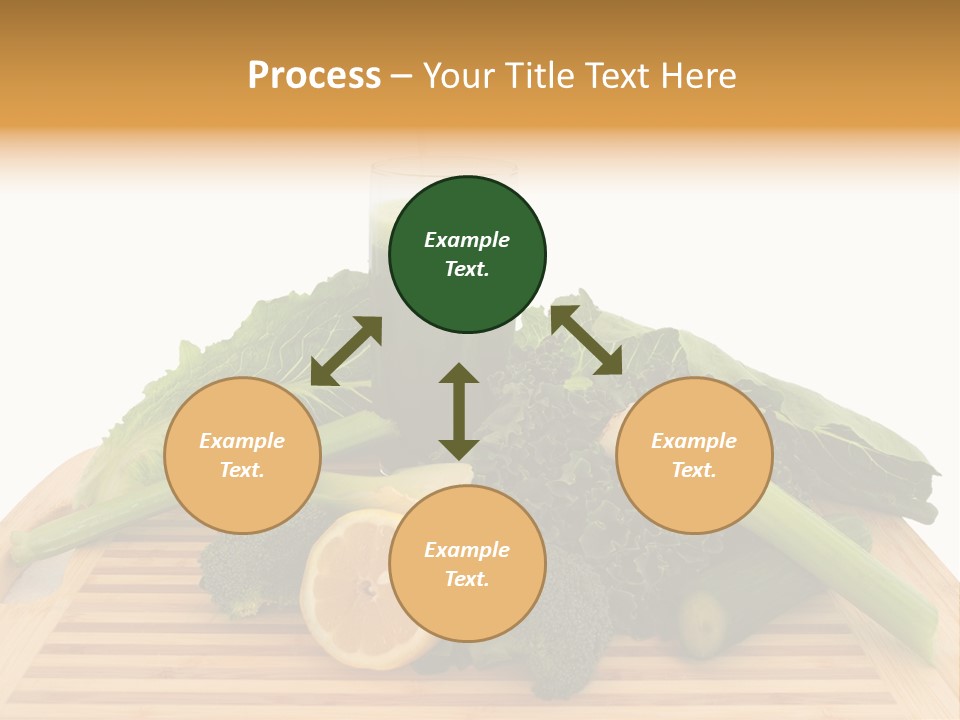 Process – Your Title Text Here

Example Text.

Example Text.

Example Text.

Example Text.